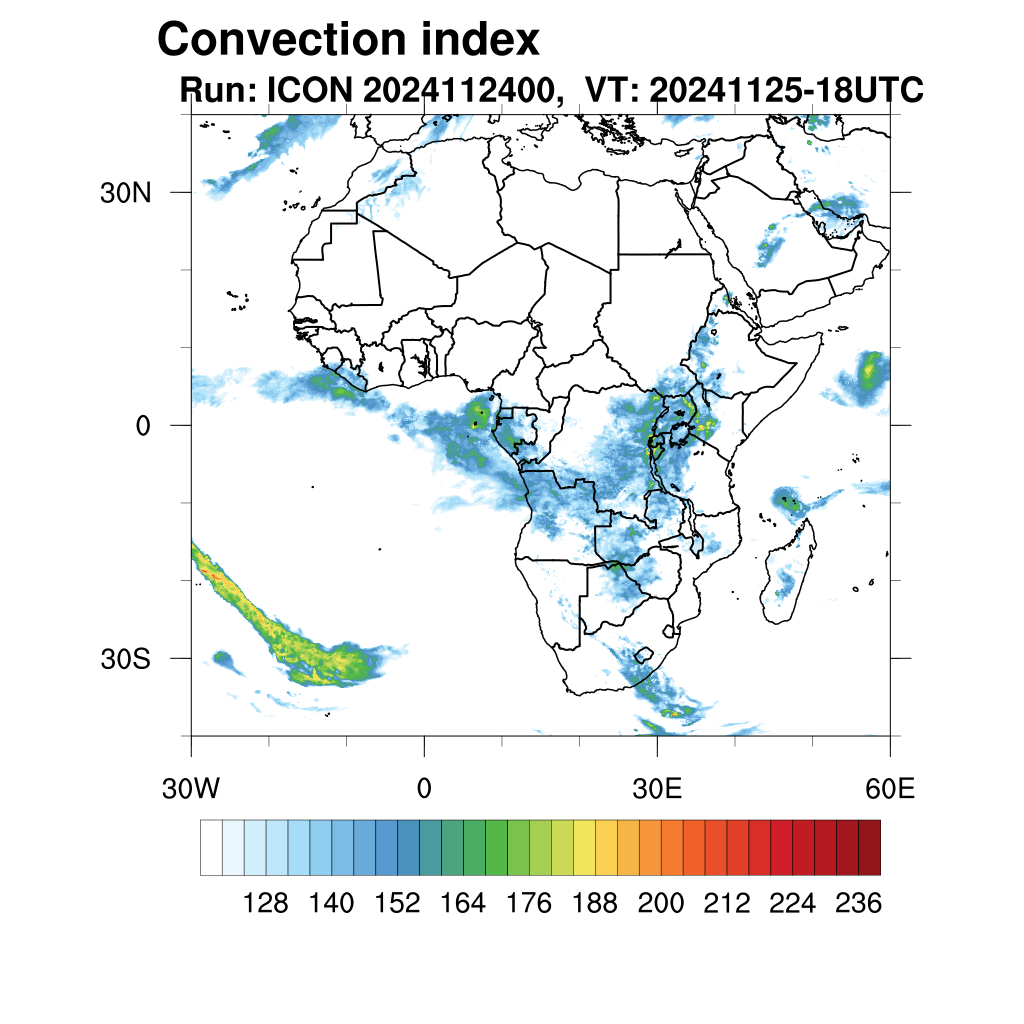 Convection index
Run: ICON 2024112400, VT: 20241125-18UTC

30N
0
30S

30W
0
30E
60E

128 140 152 164 176 188 200 212 224 236